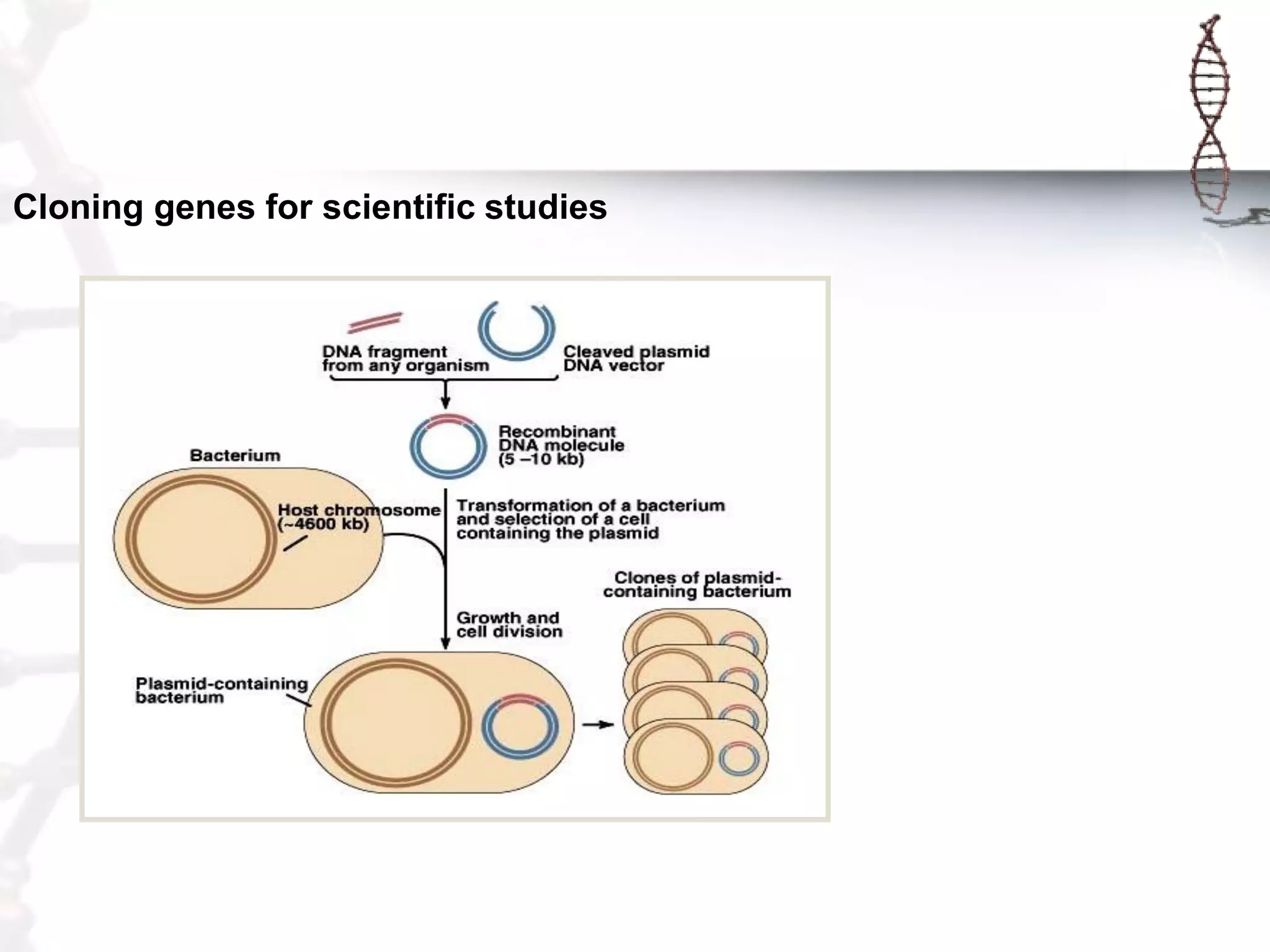 Cloning genes for scientific studies

DNA fragment from any organism

Cleaved plasmid DNA vector

Recombinant DNA molecule (5 –10 kb)

Bacterium

Host chromosome (~4600 kb)

Transformation of a bacterium and selection of a cell containing the plasmid

Clones of plasmid-containing bacterium

Growth and cell division

Plasmid-containing bacterium